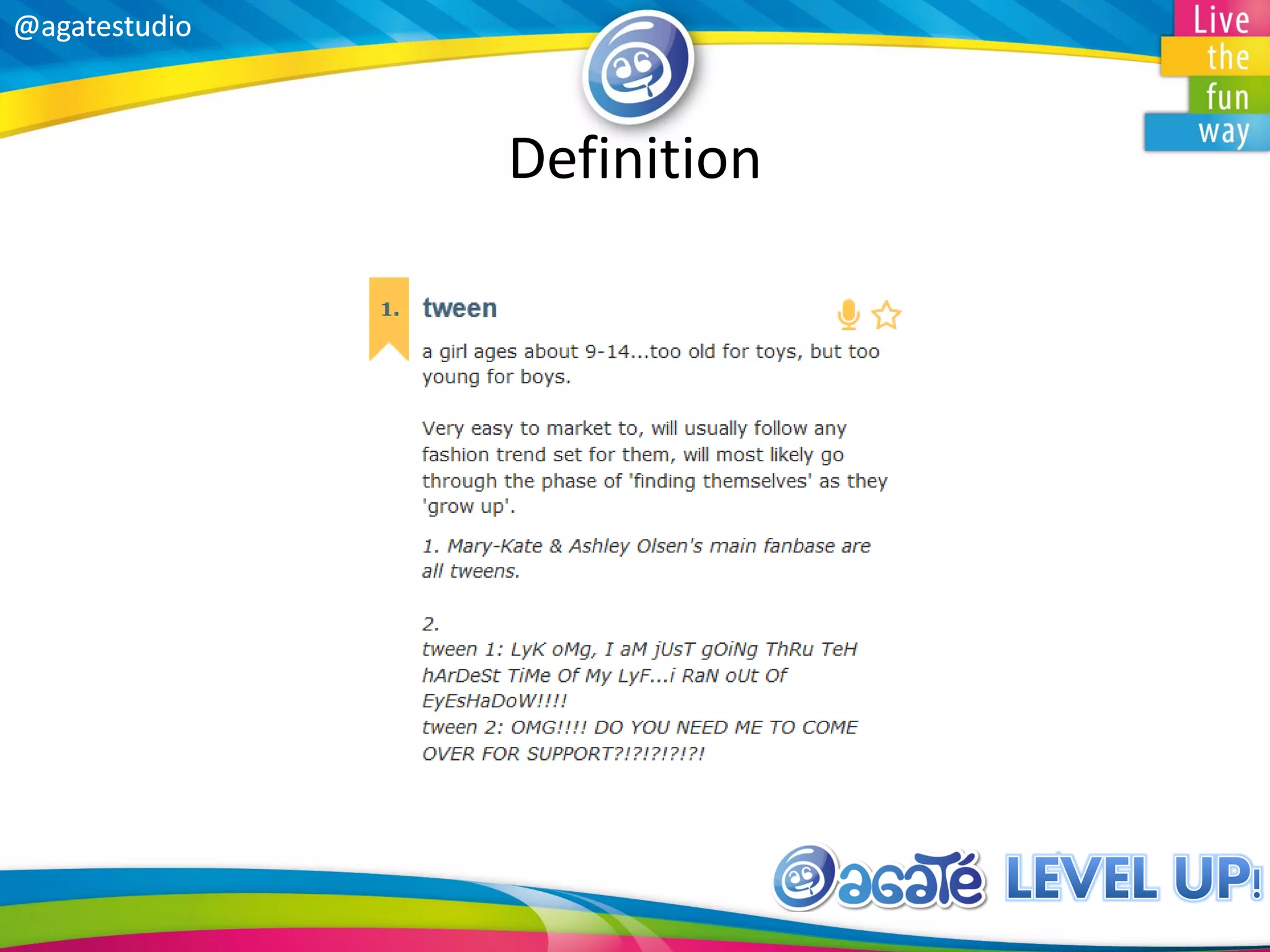 @agatestudio

Live the fun way

Definition

1. tween

a girl ages about 9-14...too old for toys, but too young for boys.

Very easy to market to, will usually follow any fashion trend set for them, will most likely go through the phase of 'finding themselves' as they 'grow up'.

1. Mary-Kate & Ashley Olsen's main fanbase are all tweens.

2.
tween 1: LyK oMg, I aM jUsT gOiNg ThRu TeH hArDeSt TiMe Of My LyF...i RaN oUt Of EyEsHaDoW!!!!
tween 2: OMG!!!! DO YOU NEED ME TO COME OVER FOR SUPPORT?!?!?!?!?!

agaté LEVEL UP!